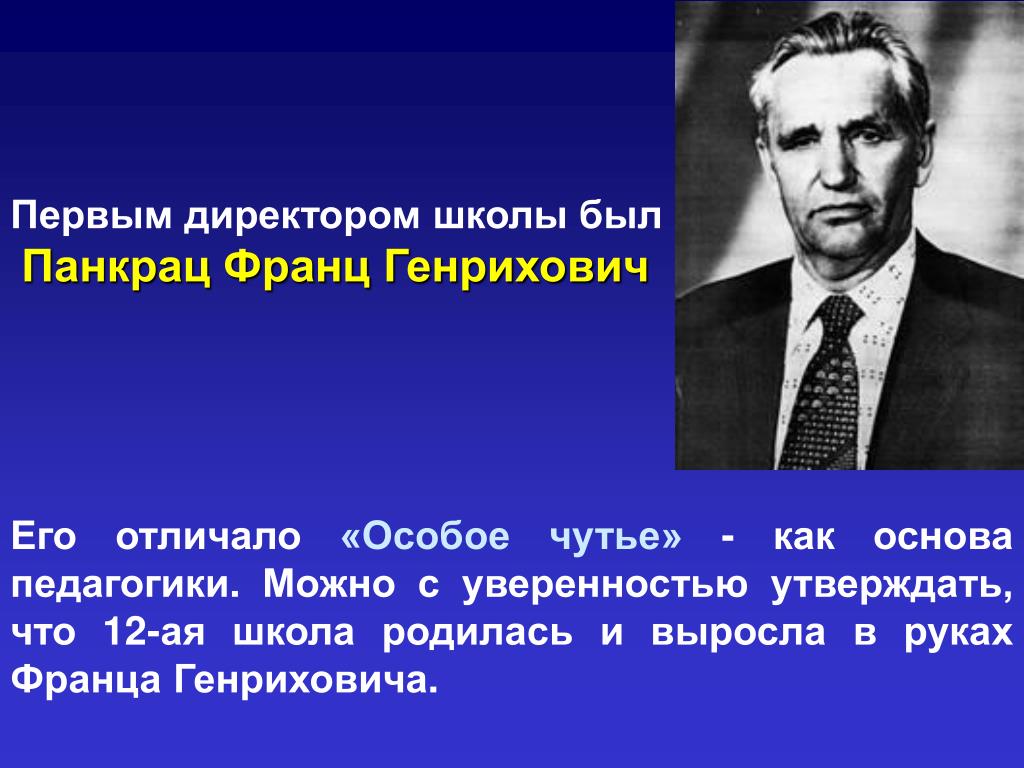 Первым директором школы был
Панкрац Франц Генрихович

Его отличало «Особое чутье» - как основа педагогики. Можно с уверенностью утверждать, что 12-ая школа родилась и выросла в руках Франца Генриховича.